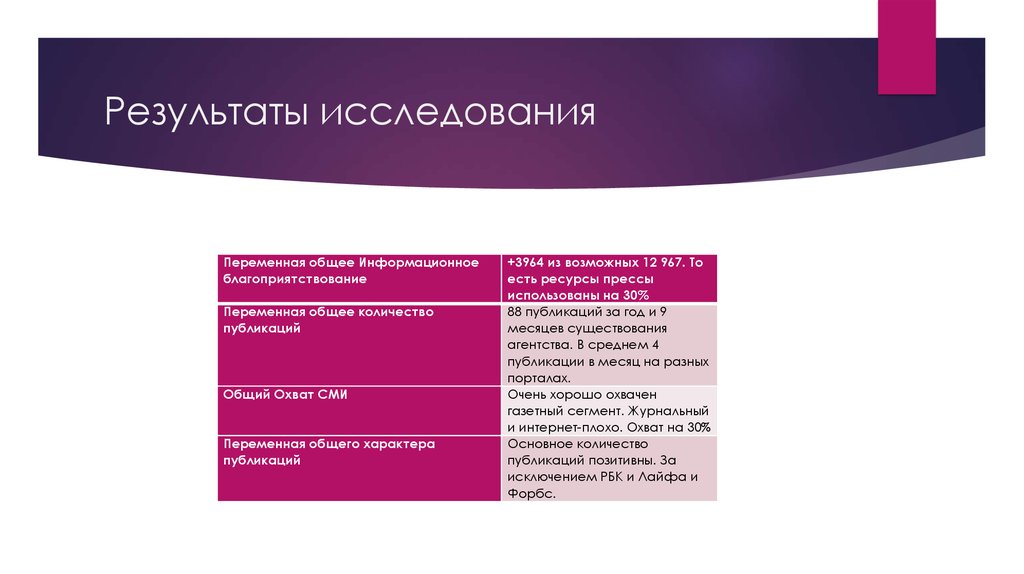 Результаты исследования

| Переменная общее Информационное благоприятствование | +3964 из возможных 12 967. То есть ресурсы прессы использованы на 30% |
|---|---|
| Переменная общее количество публикаций | 88 публикаций за год и 9 месяцев существования агентства. В среднем 4 публикации в месяц на разных порталах. |
| Общий Охват СМИ | Очень хорошо охвачен газетный сегмент. Журнальный и интернет-плохо. Охват на 30% |
| Переменная общего характера публикаций | Основное количество публикаций позитивны. За исключением РБК и Лайфа и Форбс. |